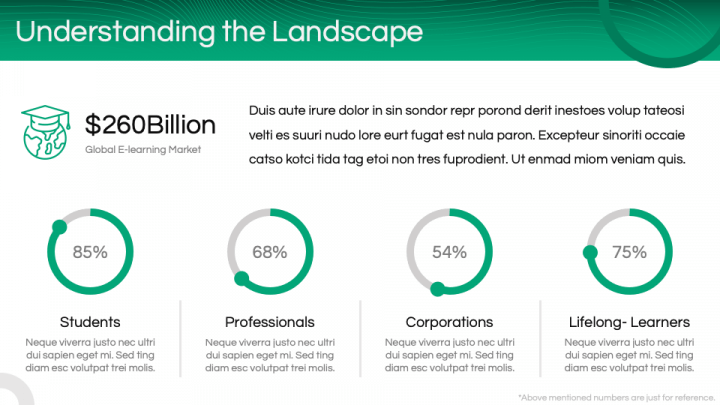 Understanding the Landscape

$260Billion
Global E-learning Market

Duis aute irure dolor in sin sondor repr porond derit inestoes volup tateosi velti es suuri nudo lore eurt fugat est nula paron. Excepteur sinoriti occaie catso kotci tida tag etoi non tres fuprodient. Ut enmad miom veniam quis.

85%
Students
Neque viverra justo nec ultri dui sapien eget mi. Sed ting diam esc volutpat trei molis.

68%
Professionals
Neque viverra justo nec ultri dui sapien eget mi. Sed ting diam esc volutpat trei molis.

54%
Corporations
Neque viverra justo nec ultri dui sapien eget mi. Sed ting diam esc volutpat trei molis.

75%
Lifelong- Learners
Neque viverra justo nec ultri dui sapien eget mi. Sed ting diam esc volutpat trei molis.

*Above mentioned numbers are just for reference.